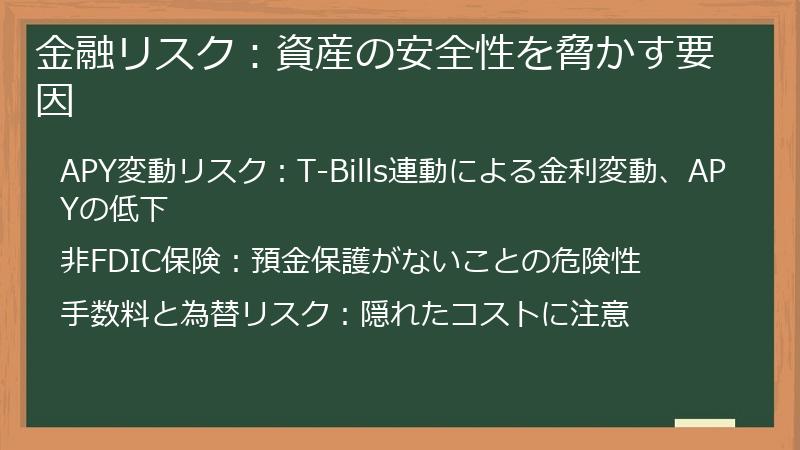 金融リスク：資産の安全性を脅かす要因

APY変動リスク：T-Bills連動による金利変動、APYの低下

非FDIC保険：預金保護がないことの危険性

手数料と為替リスク：隠れたコストに注意